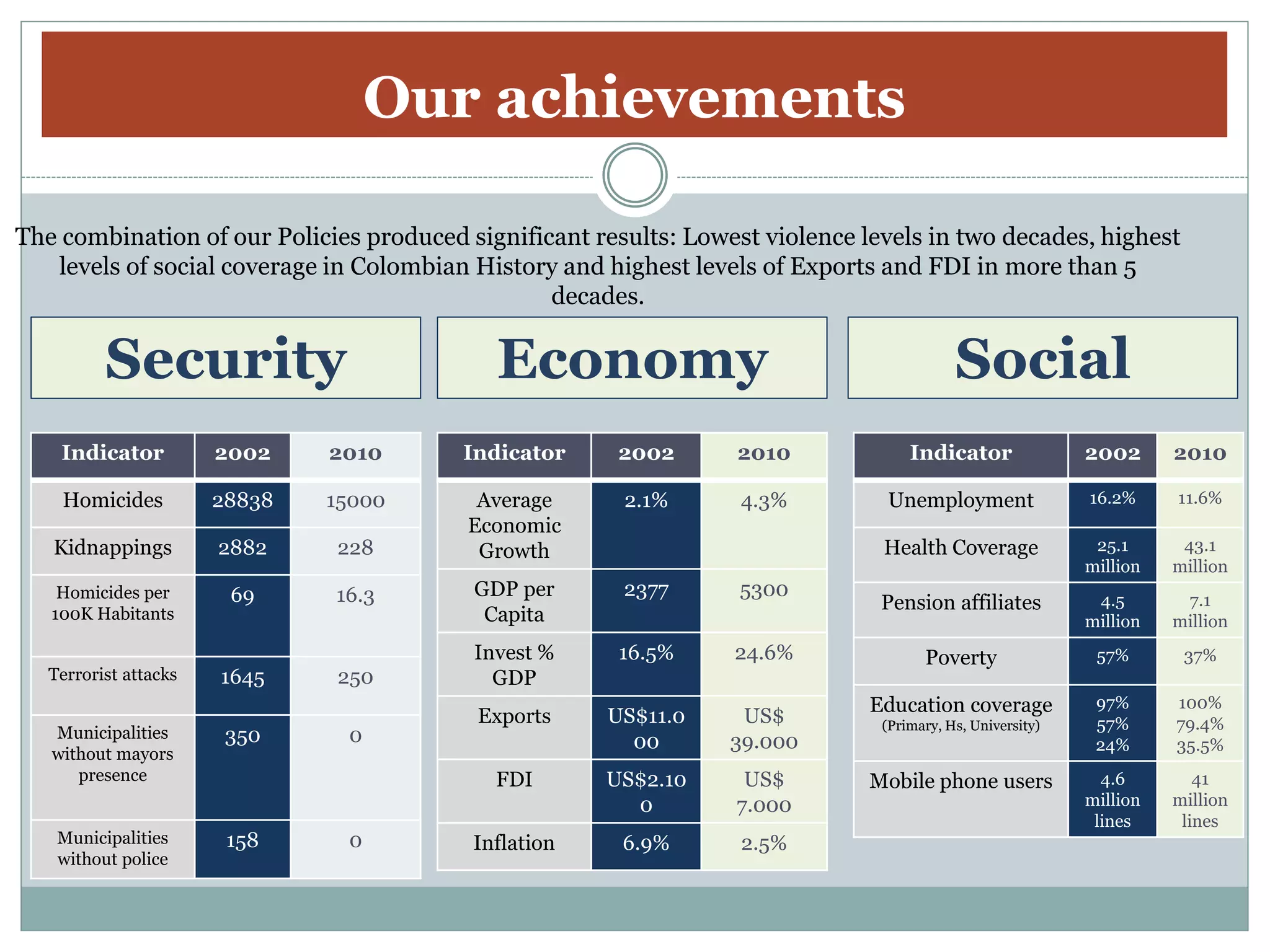 Our achievements

The combination of our Policies produced significant results: Lowest violence levels in two decades, highest levels of social coverage in Colombian History and highest levels of Exports and FDI in more than 5 decades.

Security

| Indicator | 2002 | 2010 |
|---|---|---|
| Homicides | 28838 | 15000 |
| Kidnappings | 2882 | 228 |
| Homicides per 100K Habitants | 69 | 16.3 |
| Terrorist attacks | 1645 | 250 |
| Municipalities without mayors presence | 350 | 0 |
| Municipalities without police | 158 | 0 |

Economy

| Indicator | 2002 | 2010 |
|---|---|---|
| Average Economic Growth | 2.1% | 4.3% |
| GDP per Capita | 2377 | 5300 |
| Invest % GDP | 16.5% | 24.6% |
| Exports | US$11.000 | US$ 39.000 |
| FDI | US$2.100 | US$ 7.000 |
| Inflation | 6.9% | 2.5% |

Social

| Indicator | 2002 | 2010 |
|---|---|---|
| Unemployment | 16.2% | 11.6% |
| Health Coverage | 25.1 million | 43.1 million |
| Pension affiliates | 4.5 million | 7.1 million |
| Poverty | 57% | 37% |
| Education coverage (Primary, Hs, University) | 97% 57% 24% | 100% 79.4% 35.5% |
| Mobile phone users | 4.6 million lines | 41 million lines |